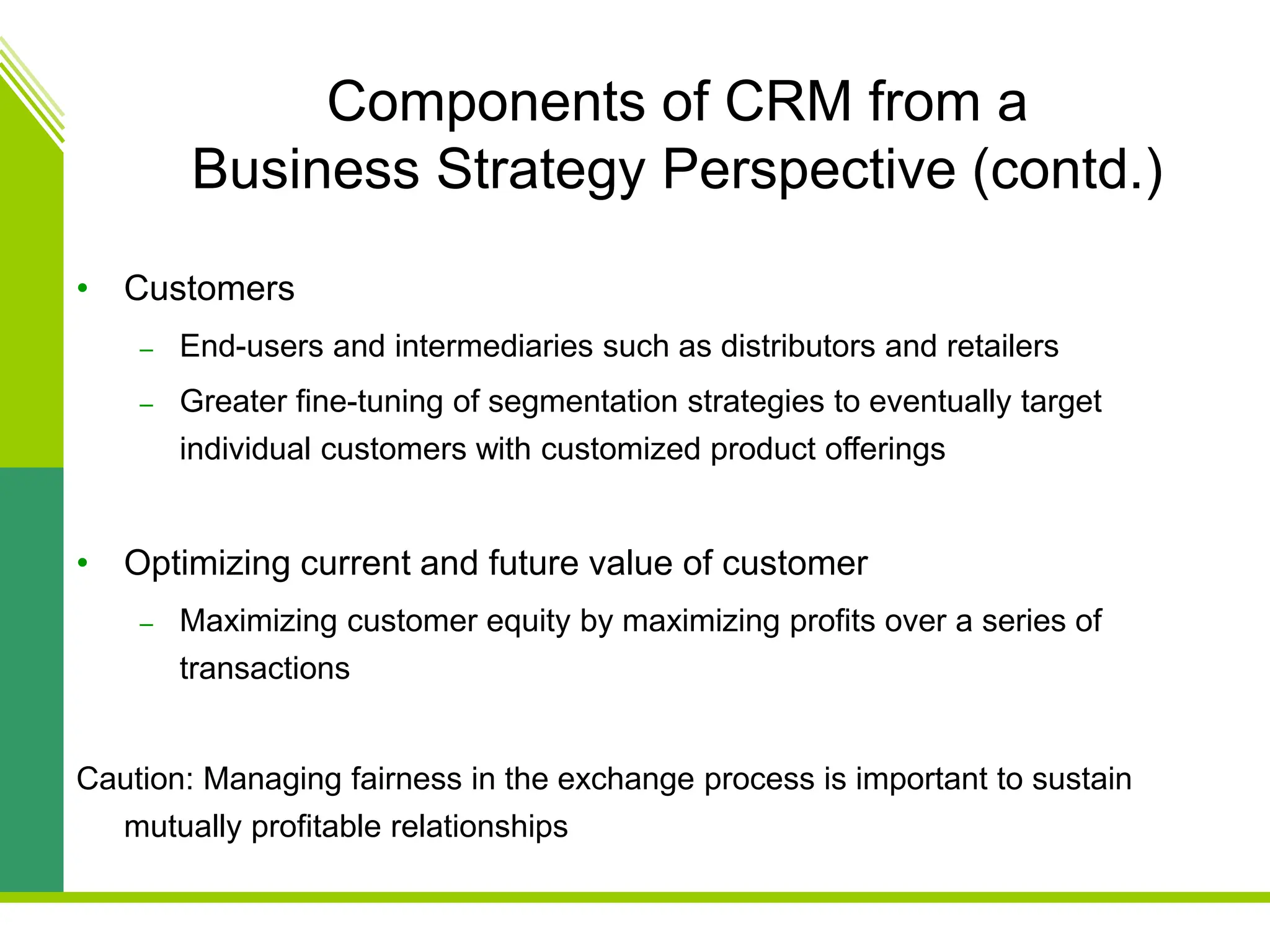 Components of CRM from a Business Strategy Perspective (contd.)

• Customers
– End-users and intermediaries such as distributors and retailers
– Greater fine-tuning of segmentation strategies to eventually target individual customers with customized product offerings

• Optimizing current and future value of customer
– Maximizing customer equity by maximizing profits over a series of transactions

Caution: Managing fairness in the exchange process is important to sustain mutually profitable relationships